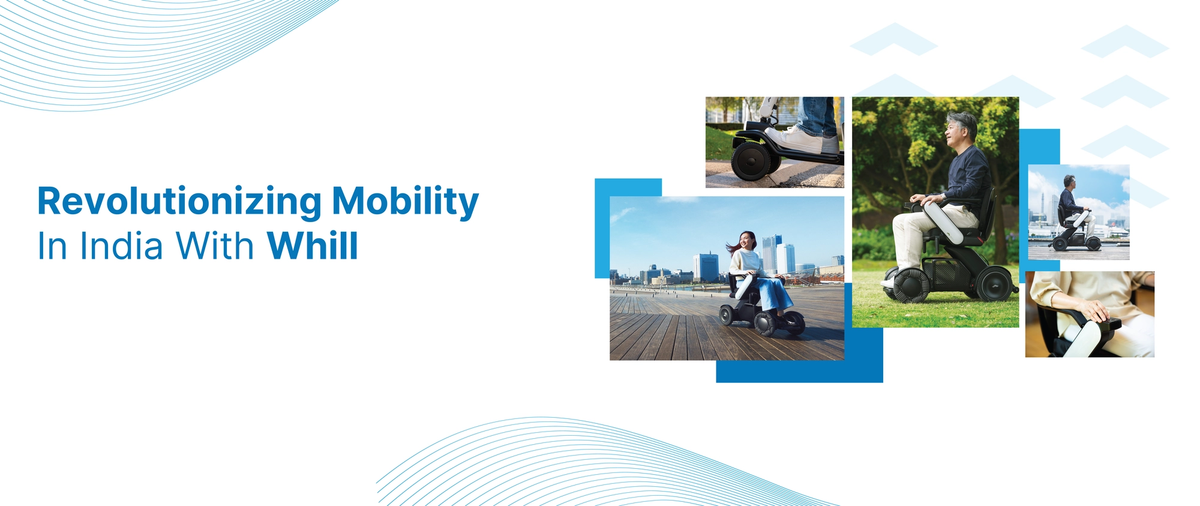 Revolutionizing Mobility
In India With Whill